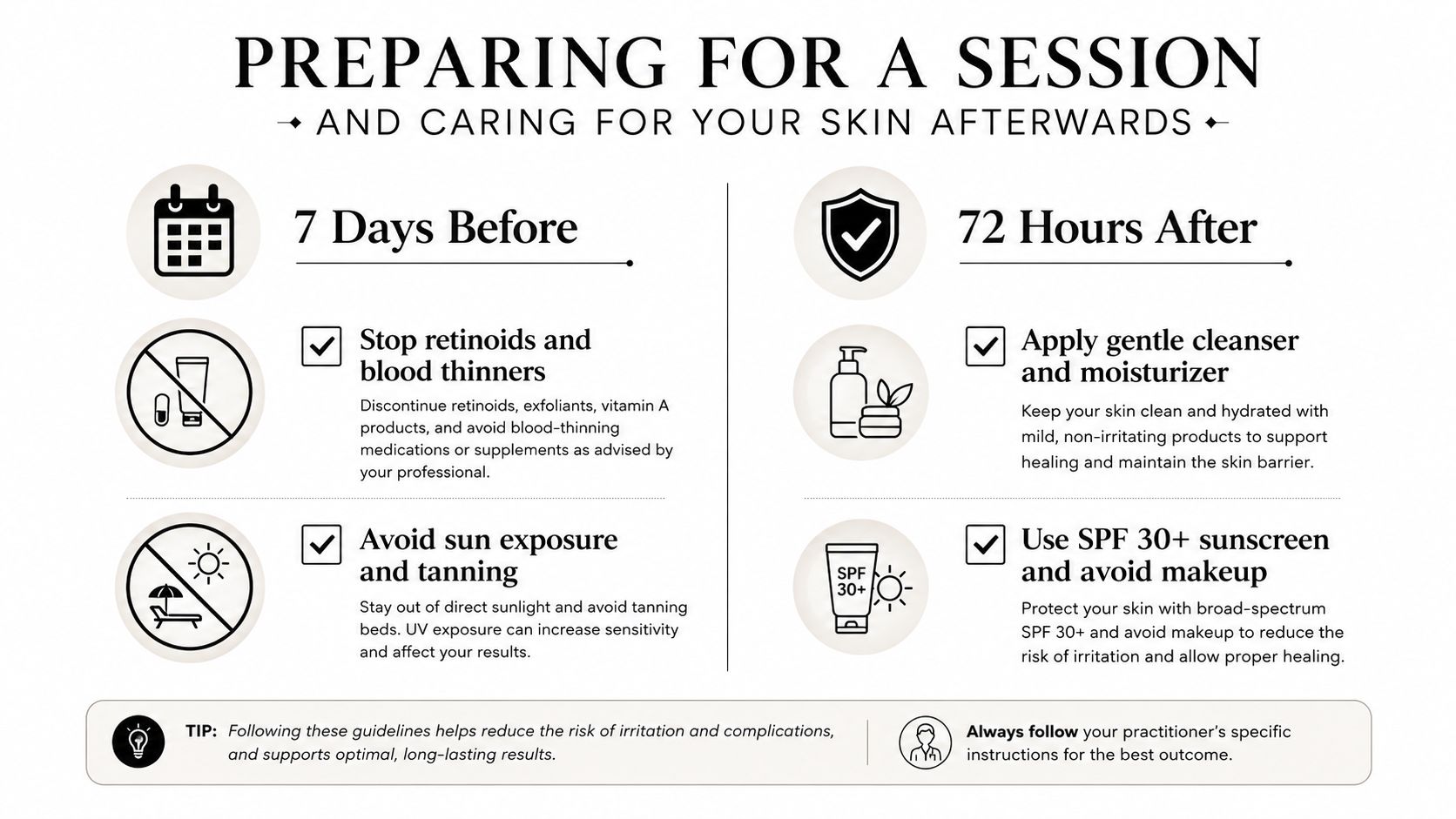 PREPARING FOR A SESSION

AND CARING FOR YOUR SKIN AFTERWARDS

7 Days Before

Stop retinoids and blood thinners

Discontinue retinoids, exfoliants, vitamin A products, and avoid blood-thinning medications or supplements as advised by your professional.

Avoid sun exposure and tanning

Stay out of direct sunlight and avoid tanning beds. UV exposure can increase sensitivity and affect your results.

72 Hours After

Apply gentle cleanser and moisturizer

Keep your skin clean and hydrated with mild, non-irritating products to support healing and maintain the skin barrier.

SPF 30+

Use SPF 30+ sunscreen and avoid makeup

Protect your skin with broad-spectrum SPF 30+ and avoid makeup to reduce the risk of irritation and allow proper healing.

TIP: Following these guidelines helps reduce the risk of irritation and complications, and supports optimal, long-lasting results.

Always follow your practitioner's specific instructions for the best outcome.